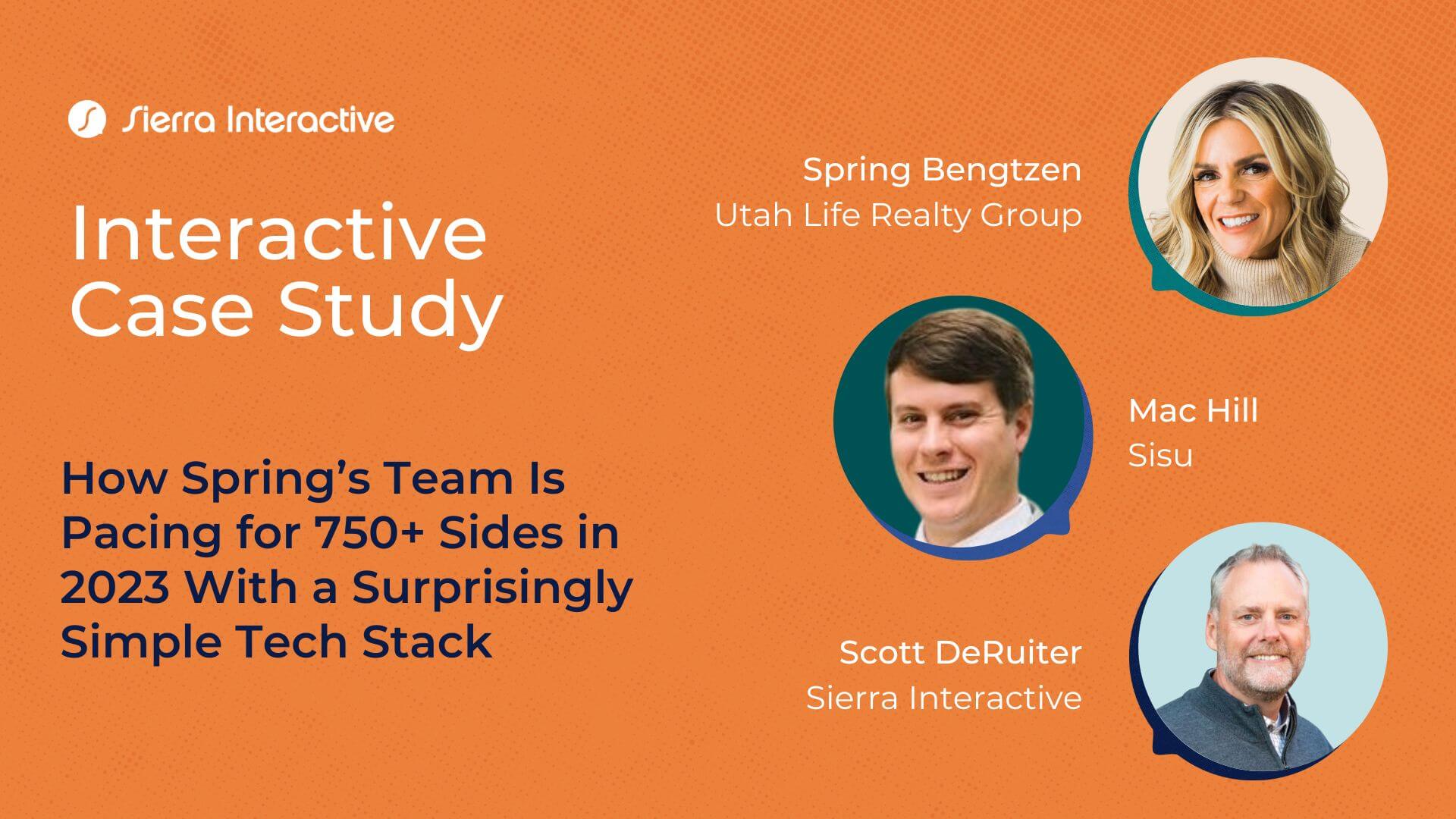 Sierra Interactive

Interactive Case Study

How Spring's Team Is Pacing for 750+ Sides in 2023 With a Surprisingly Simple Tech Stack

Spring Bengtzen
Utah Life Realty Group

Mac Hill
Sisu

Scott DeRuiter
Sierra Interactive